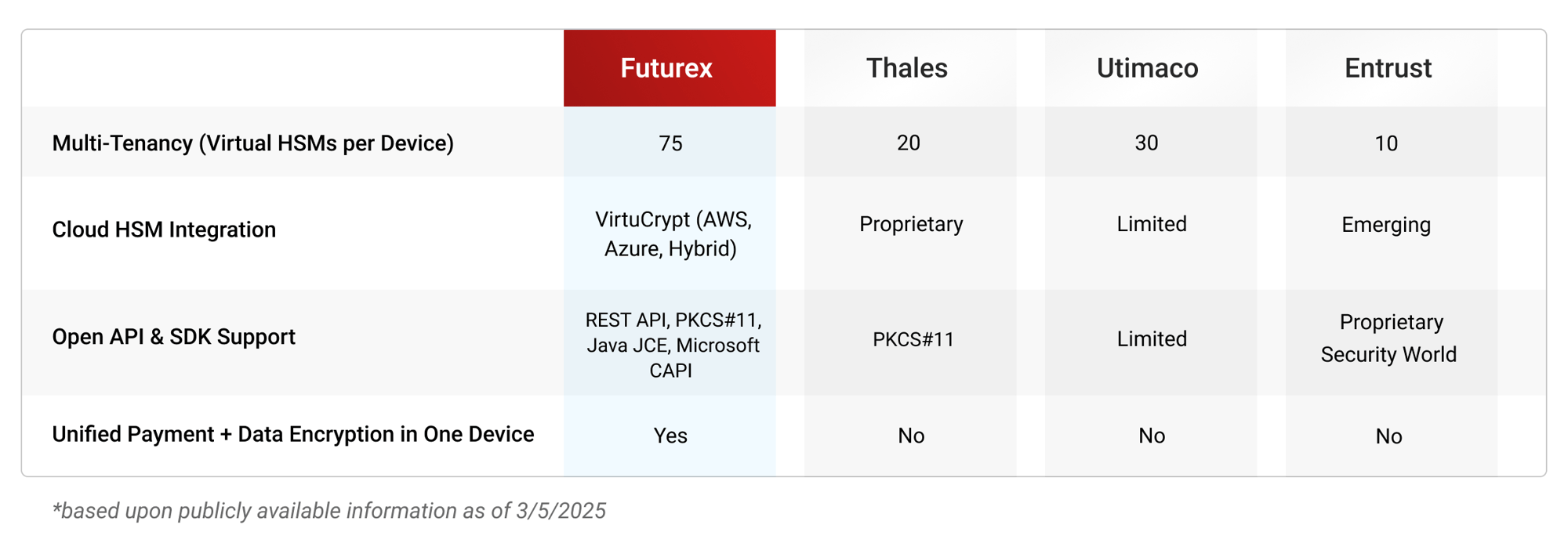 | | Futurex | Thales | Utimaco | Entrust |
|---|---|---|---|---|
| Multi-Tenancy (Virtual HSMs per Device) | 75 | 20 | 30 | 10 |
| Cloud HSM Integration | VirtuCrypt (AWS, Azure, Hybrid) | Proprietary | Limited | Emerging |
| Open API & SDK Support | REST API, PKCS#11, Java JCE, Microsoft CAPI | PKCS#11 | Limited | Proprietary Security World |
| Unified Payment + Data Encryption in One Device | Yes | No | No | No |

*based upon publicly available information as of 3/5/2025